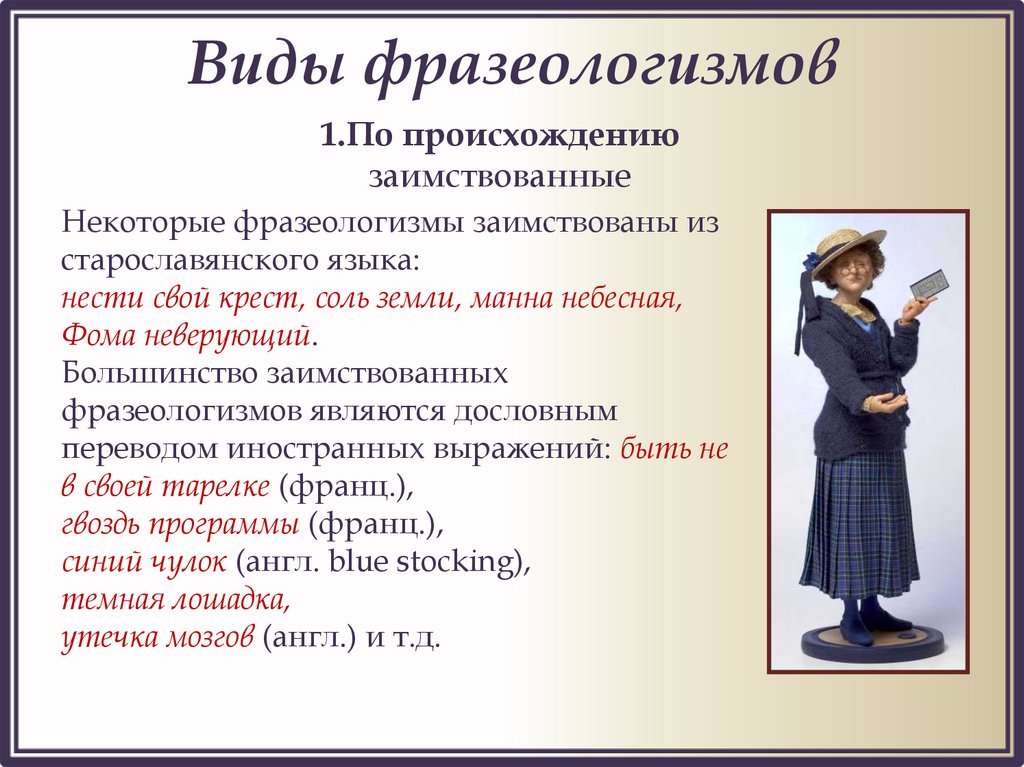 Виды фразеологизмов

1.По происхождению
заимствованные

Некоторые фразеологизмы заимствованы из старославянского языка:
нести свой крест, соль земли, манна небесная, Фома неверующий.
Большинство заимствованных фразеологизмов являются дословным переводом иностранных выражений: быть не в своей тарелке (франц.),
гвоздь программы (франц.),
синий чулок (англ. blue stocking),
темная лошадка,
утечка мозгов (англ.) и т.д.